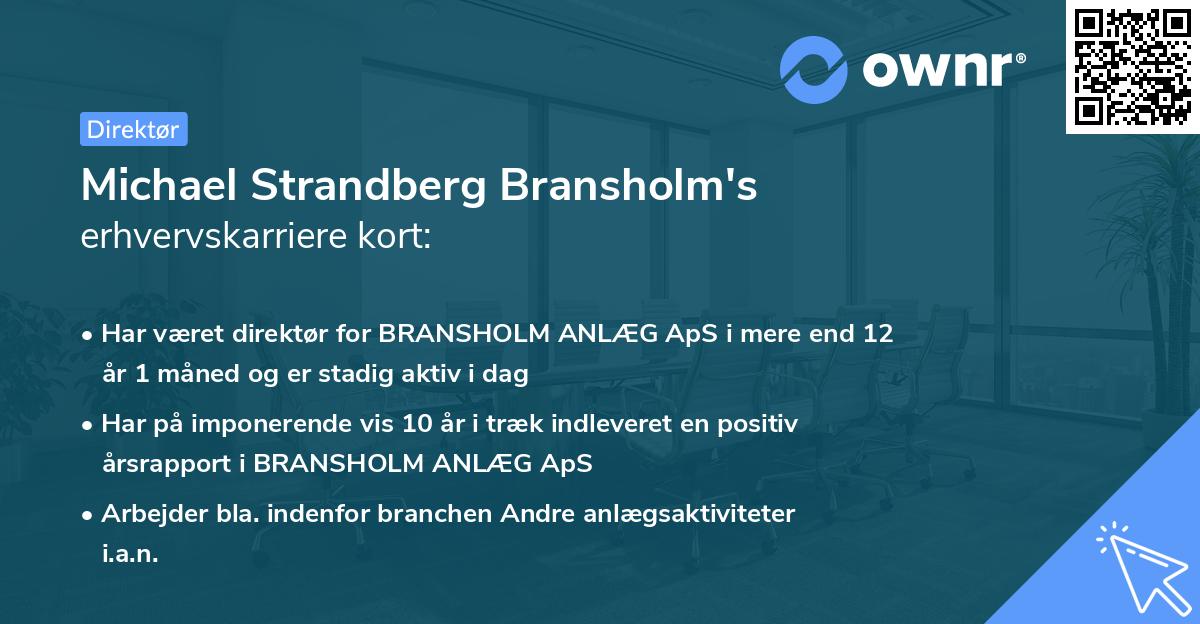 ownr®

Direktør

Michael Strandberg Bransholm's erhvervskarriere kort:

• Har været direktør for BRANSHOLM ANLÆG ApS i mere end 12 år 1 måned og er stadig aktiv i dag

• Har på imponerende vis 10 år i træk indleveret en positiv årsrapport i BRANSHOLM ANLÆG ApS

• Arbejder bla. indenfor branchen Andre anlægsaktiviteter i.a.n.